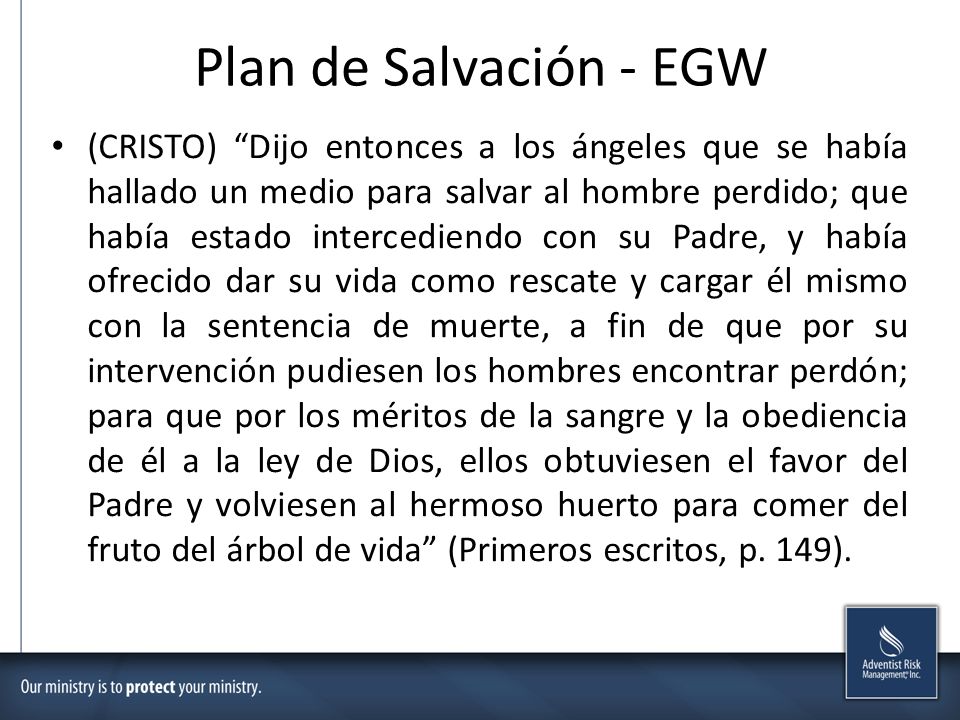 Plan de Salvación - EGW

• (CRISTO) “Dijo entonces a los ángeles que se había hallado un medio para salvar al hombre perdido; que había estado intercediendo con su Padre, y había ofrecido dar su vida como rescate y cargar él mismo con la sentencia de muerte, a fin de que por su intervención pudiesen los hombres encontrar perdón; para que por los méritos de la sangre y la obediencia de él a la ley de Dios, ellos obtuviesen el favor del Padre y volviesen al hermoso huerto para comer del fruto del árbol de vida” (Primeros escritos, p. 149).

Our ministry is to protect your ministry.

Adventist Risk Management, Inc.